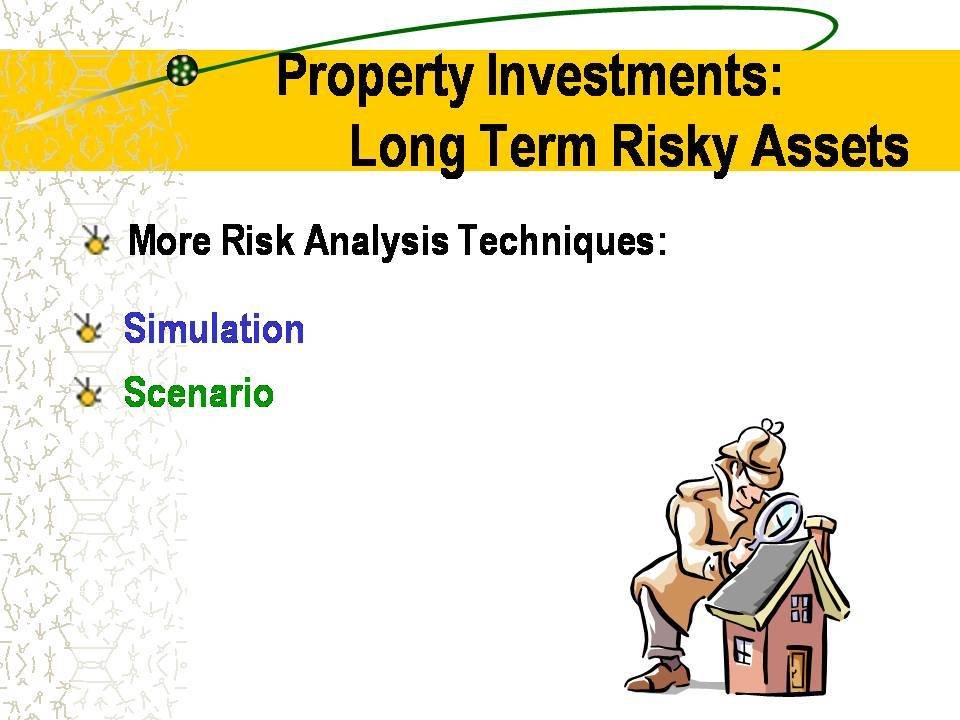 Property Investments:
Long Term Risky Assets

More Risk Analysis Techniques:

Simulation

Scenario